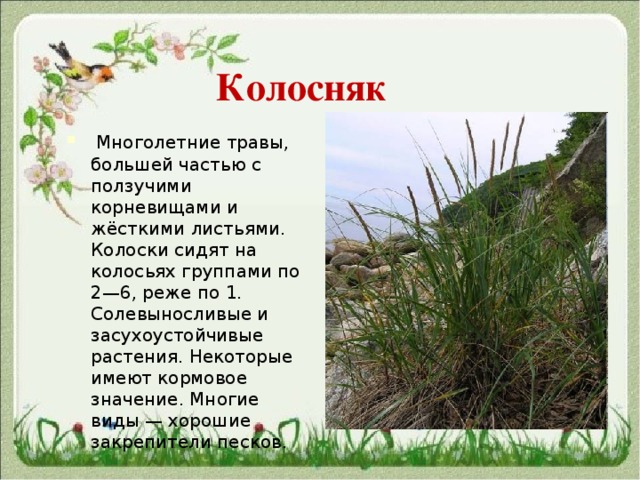 Колосняк

Многолетние травы, большей частью с ползучими корневищами и жёсткими листьями. Колоски сидят на колосьях группами по 2—6, реже по 1. Солевыносливые и засухоустойчивые растения. Некоторые имеют кормовое значение. Многие виды — хорошие закрепители песков.